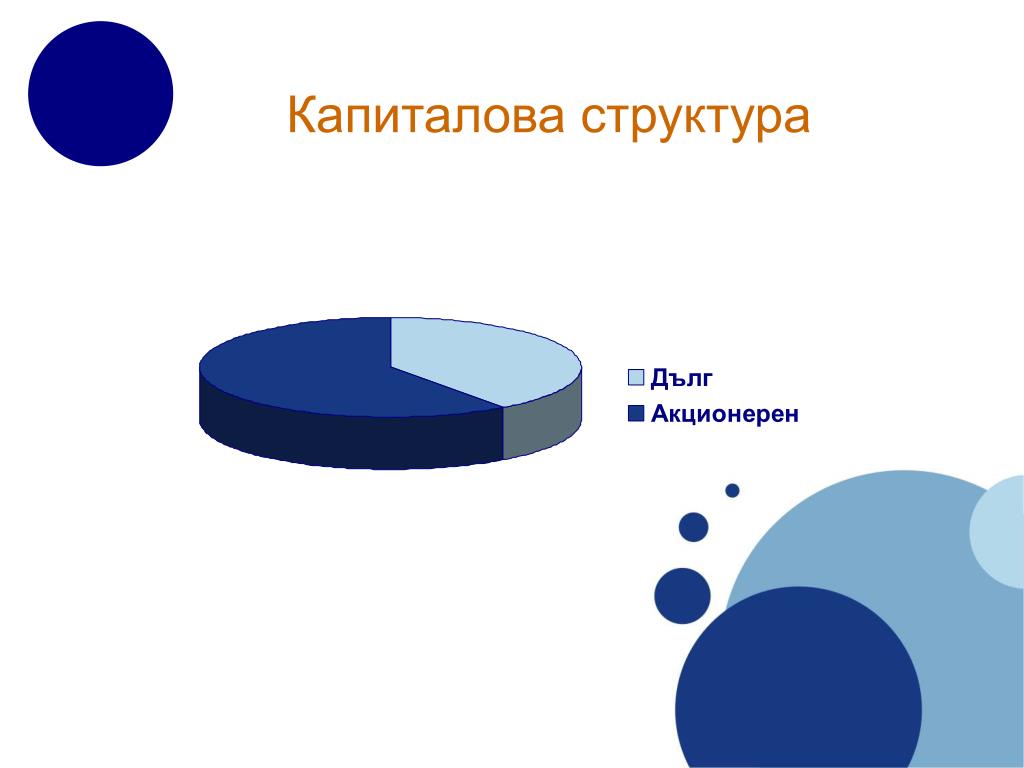 Капиталова структура

Дълг
Акционерен